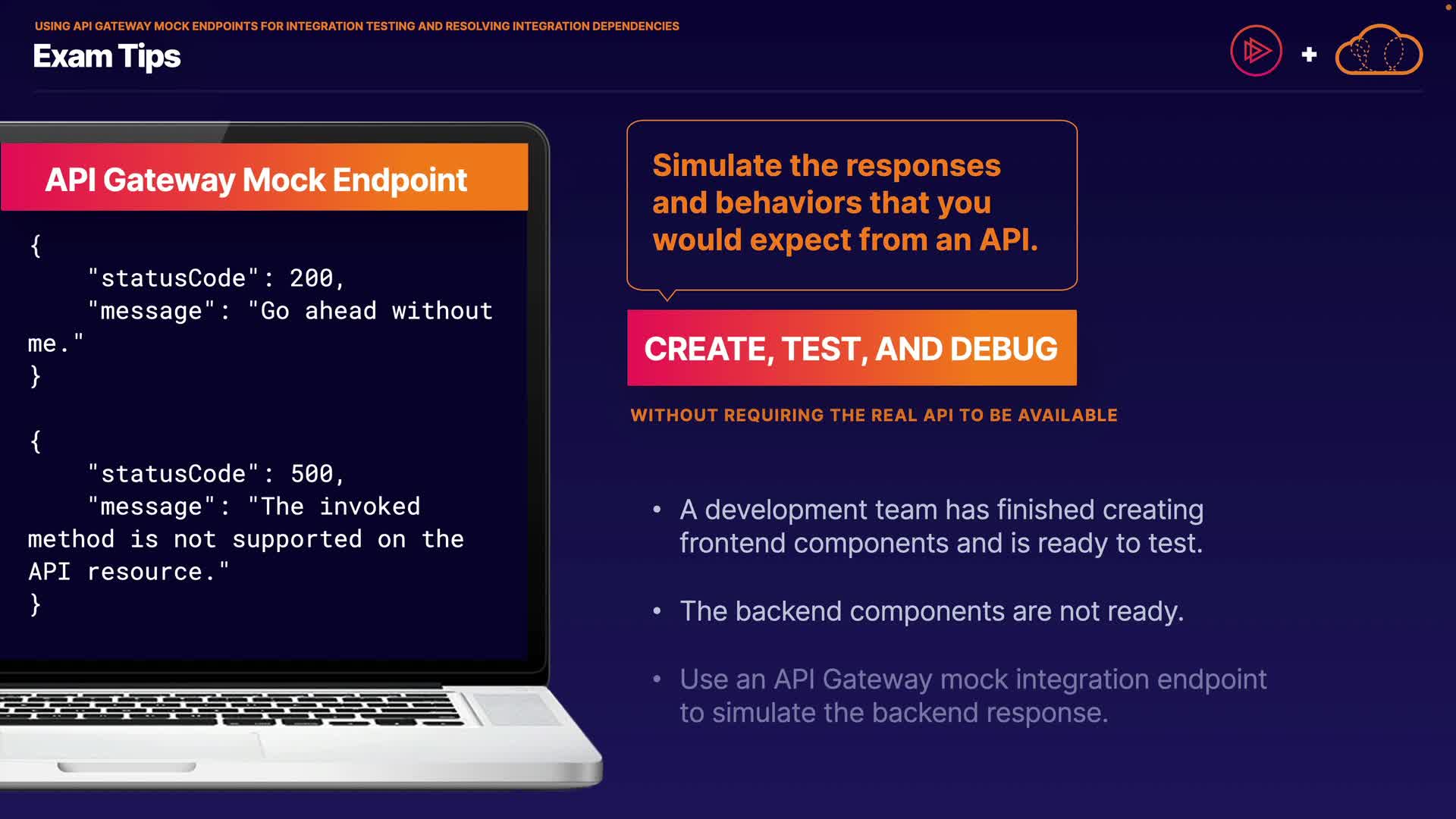 USING API GATEWAY MOCK ENDPOINTS FOR INTEGRATION TESTING AND RESOLVING INTEGRATION DEPENDENCIES

Exam Tips

+

API Gateway Mock Endpoint

{
"statusCode": 200,
"message": "Go ahead without me."
}

{
"statusCode": 500,
"message": "The invoked method is not supported on the API resource."
}

Simulate the responses and behaviors that you would expect from an API.

CREATE, TEST, AND DEBUG

WITHOUT REQUIRING THE REAL API TO BE AVAILABLE

• A development team has finished creating frontend components and is ready to test.

• The backend components are not ready.

• Use an API Gateway mock integration endpoint to simulate the backend response.